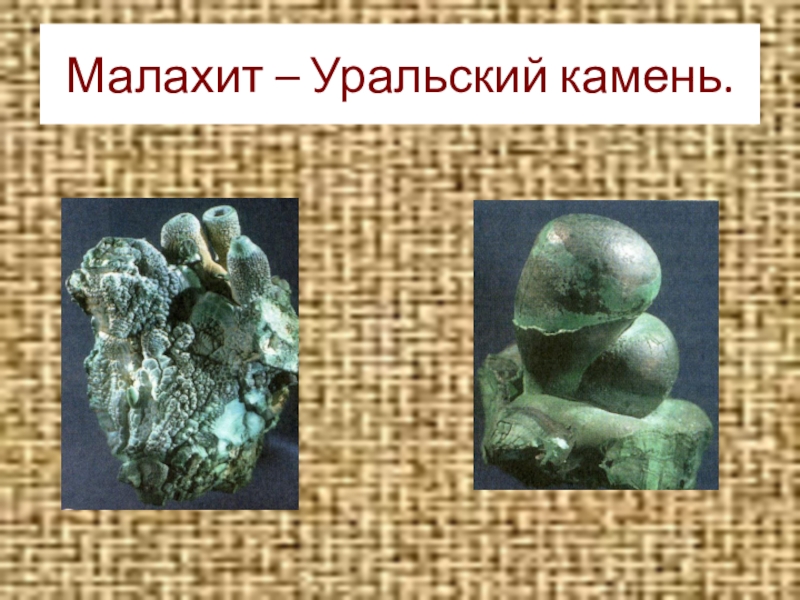 Малахит – Уральский камень.